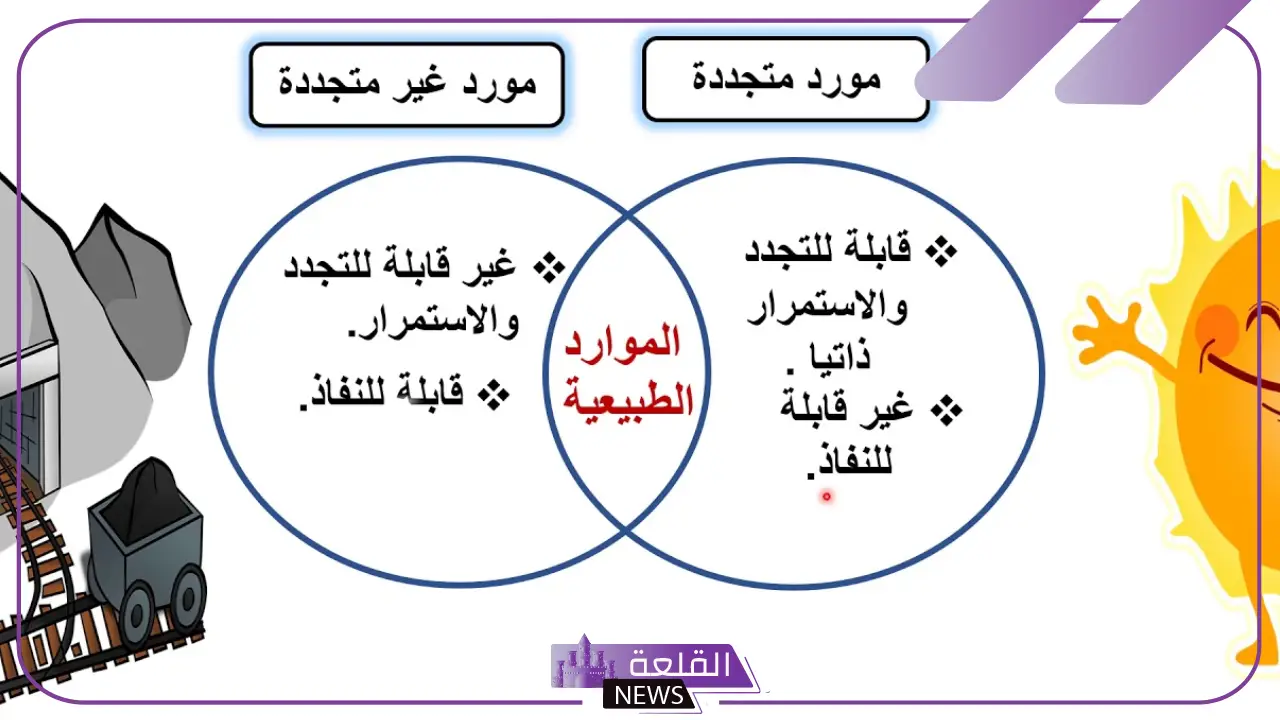 مورد متجددة

مورد غير متجددة

❖ قابلة للتجدد والاستمرار ذاتيا .
❖ غير قابلة للنفاذ.

الموارد الطبيعية

❖ غير قابلة للتجدد والاستمرار.
❖ قابلة للنفاذ.

القلعة
NEWS